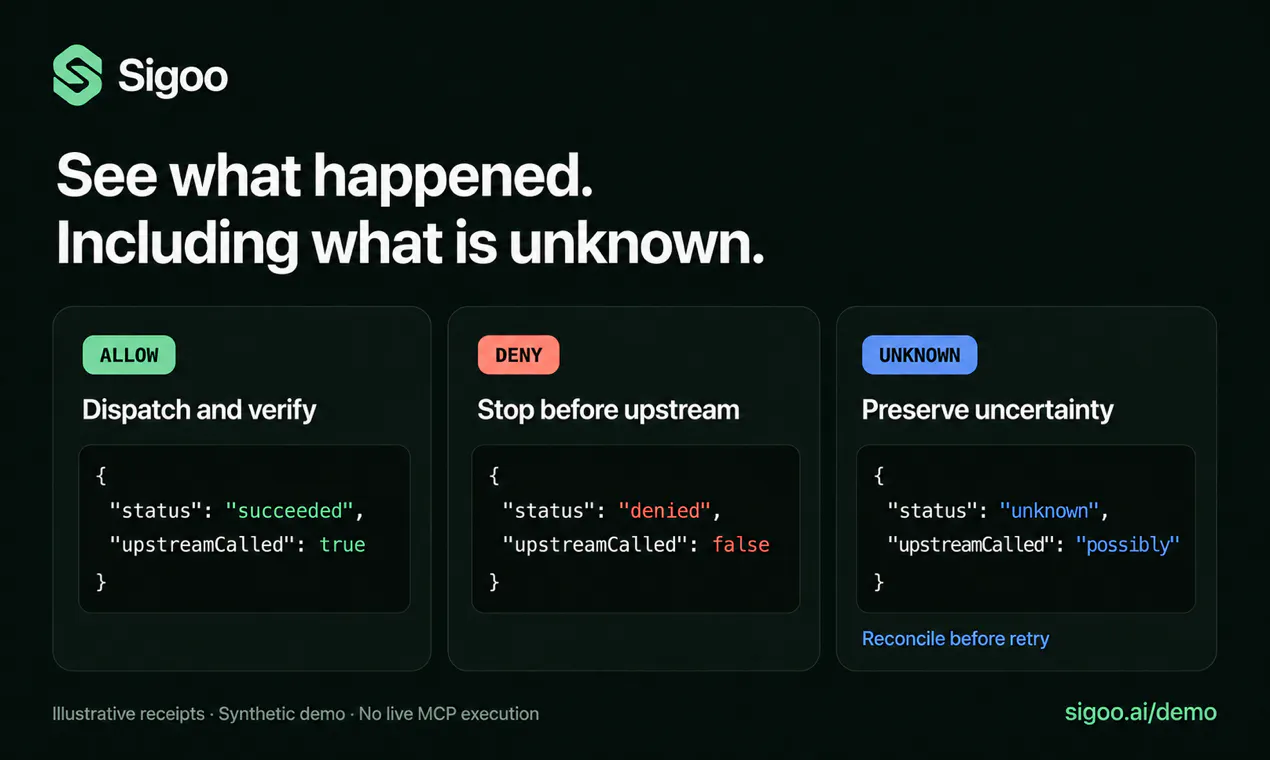 Sigoo

See what happened.
Including what is unknown.

ALLOW

Dispatch and verify

{
"status": "succeeded",
"upstreamCalled": true
}

DENY

Stop before upstream

{
"status": "denied",
"upstreamCalled": false
}

UNKNOWN

Preserve uncertainty

{
"status": "unknown",
"upstreamCalled": "possibly"
}

Reconcile before retry

Illustrative receipts · Synthetic demo · No live MCP execution

sigoo.ai/demo